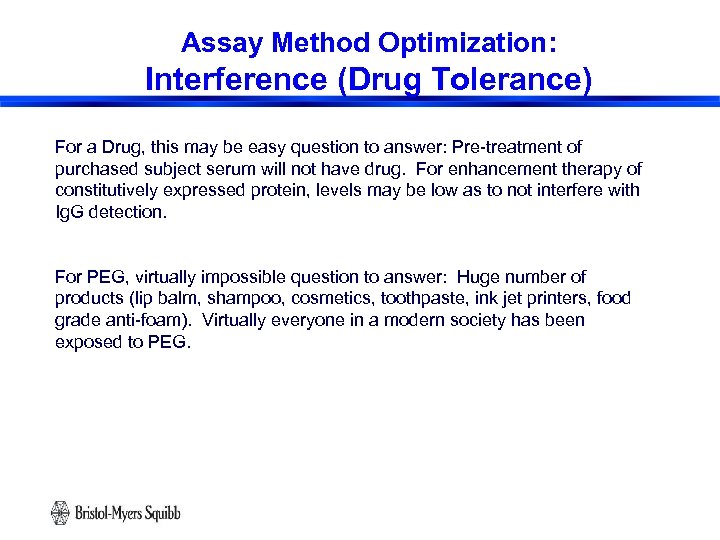 Assay Method Optimization:
Interference (Drug Tolerance)

For a Drug, this may be easy question to answer: Pre-treatment of purchased subject serum will not have drug. For enhancement therapy of constitutively expressed protein, levels may be low as to not interfere with IgG detection.

For PEG, virtually impossible question to answer: Huge number of products (lip balm, shampoo, cosmetics, toothpaste, ink jet printers, food grade anti-foam). Virtually everyone in a modern society has been exposed to PEG.

Bristol-Myers Squibb